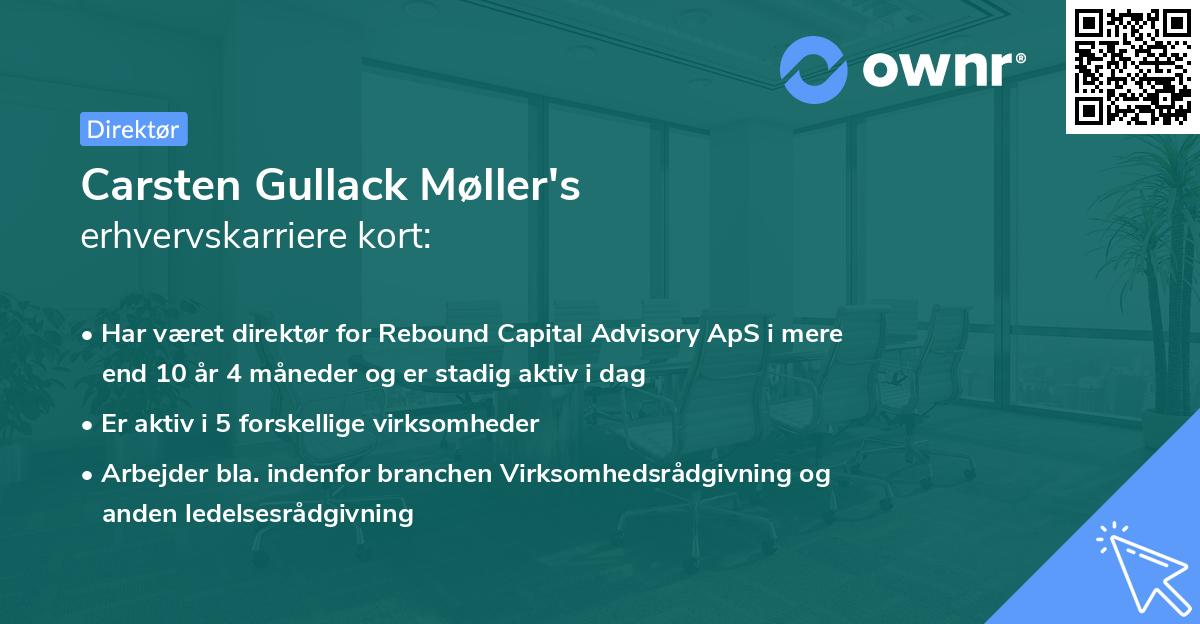 ownr®

Direktør

Carsten Gullack Møller's
erhvervskarriere kort:

• Har været direktør for Rebound Capital Advisory ApS i mere end 10 år 4 måneder og er stadig aktiv i dag

• Er aktiv i 5 forskellige virksomheder

• Arbejder bla. indenfor branchen Virksomhedsrådgivning og anden ledelsesrådgivning